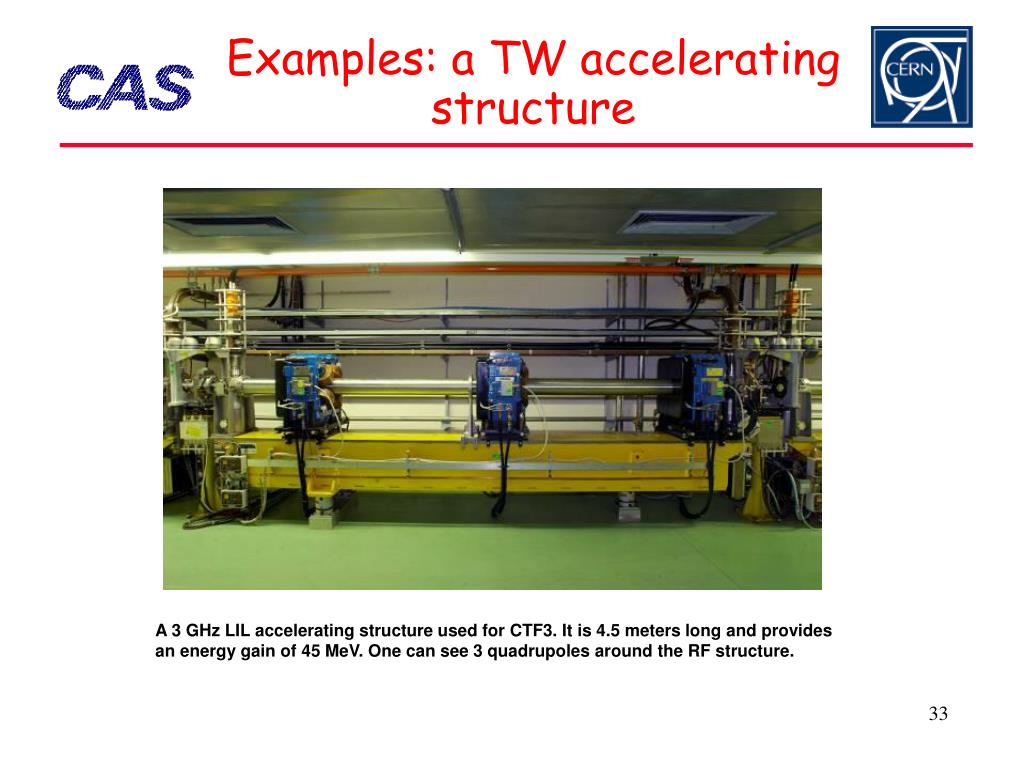 CAS

Examples: a TW accelerating structure

CERN

A 3 GHz LIL accelerating structure used for CTF3. It is 4.5 meters long and provides an energy gain of 45 MeV. One can see 3 quadrupoles around the RF structure.

33